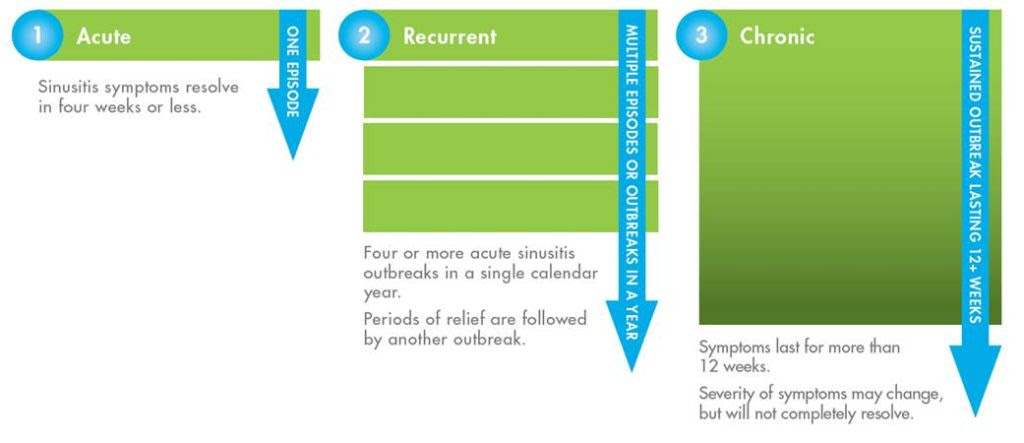 1 Acute

ONE EPISODE

Sinusitis symptoms resolve in four weeks or less.

2 Recurrent

MULTIPLE EPISODES OR OUTBREAKS IN A YEAR

Four or more acute sinusitis outbreaks in a single calendar year.

Periods of relief are followed by another outbreak.

3 Chronic

SUSTAINED OUTBREAK LASTING 12+ WEEKS

Symptoms last for more than 12 weeks.

Severity of symptoms may change, but will not completely resolve.